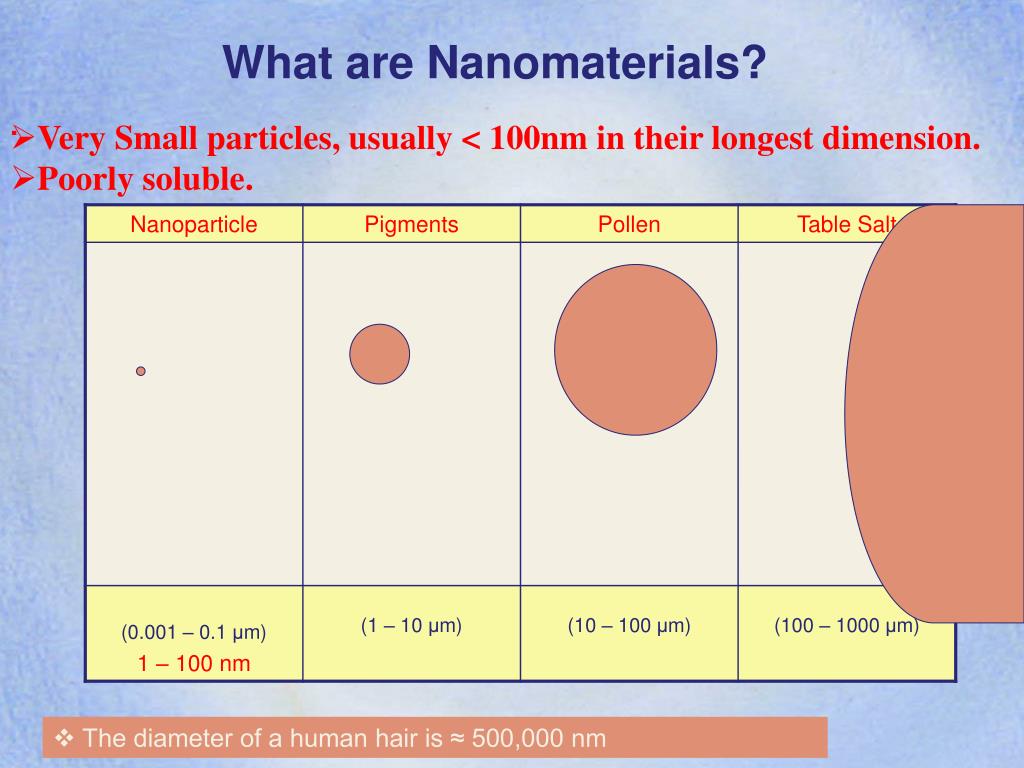 What are Nanomaterials?

➢Very Small particles, usually < 100nm in their longest dimension.
➢Poorly soluble.

| Nanoparticle | Pigments | Pollen | Table Salt |
|---|---|---|---|
| | | | |
| (0.001 – 0.1 µm) 1 – 100 nm | (1 – 10 µm) | (10 – 100 µm) | (100 – 1000 µm) |

❖ The diameter of a human hair is ≈ 500,000 nm